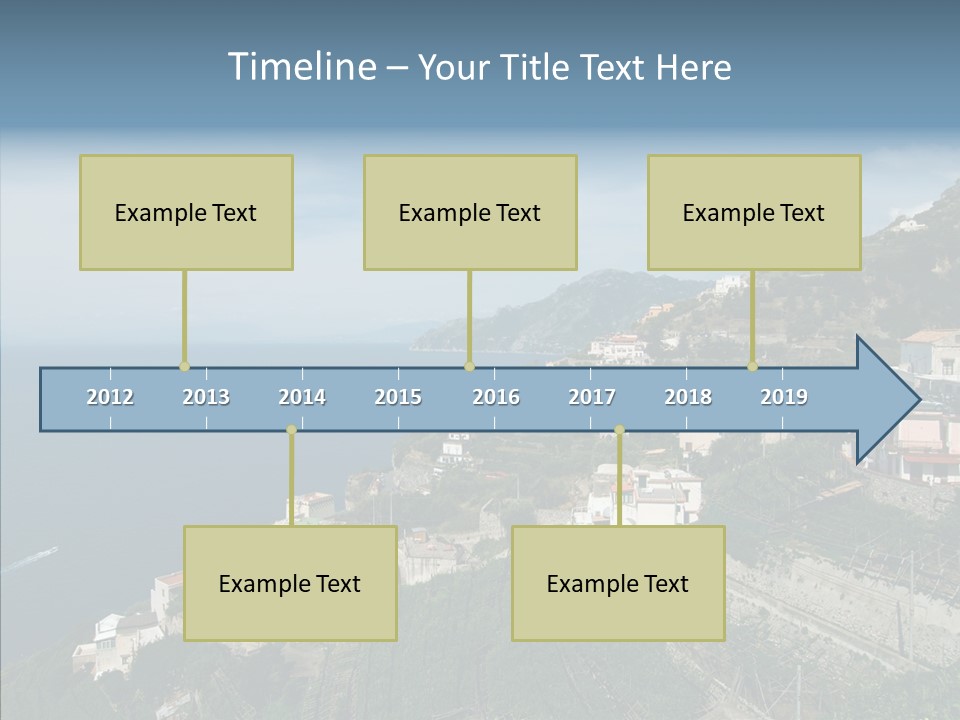 Timeline – Your Title Text Here

Example Text

Example Text

Example Text

2012 2013 2014 2015 2016 2017 2018 2019

Example Text

Example Text